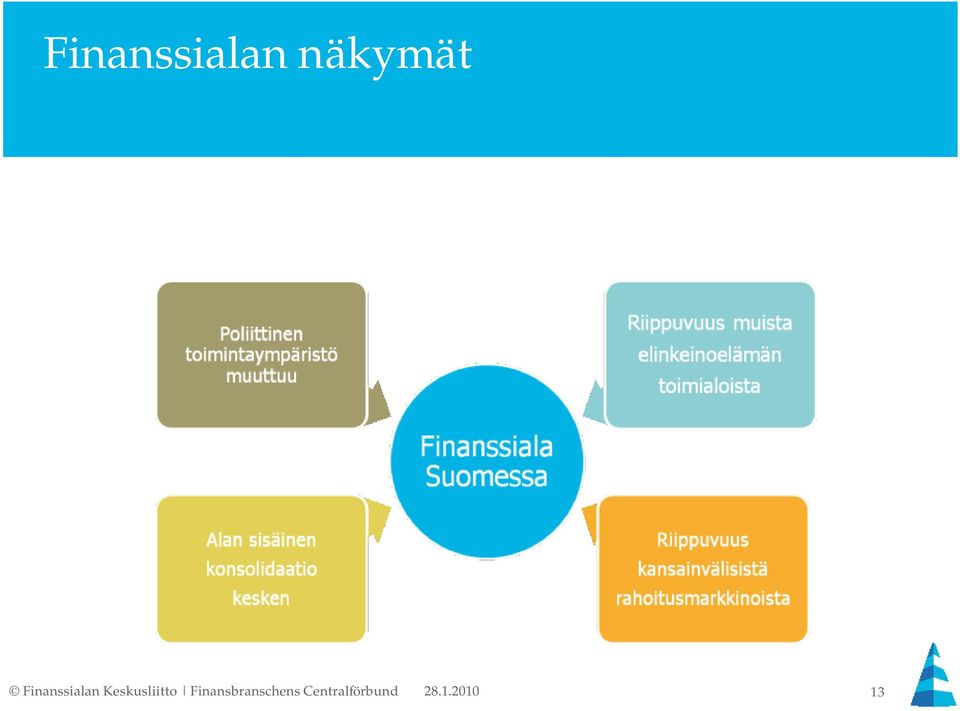 Finanssialan näkymät

Poliittinen toimintaympäristö muuttuu

Riippuvuus muista elinkeinoelämän toimialoista

Finanssiala Suomessa

Alan sisäinen konsolidaatio kesken

Riippuvuus kansainvälisistä rahoitusmarkkinoista

© Finanssialan Keskusliitto | Finansbranschens Centralförbund 28.1.2010

13